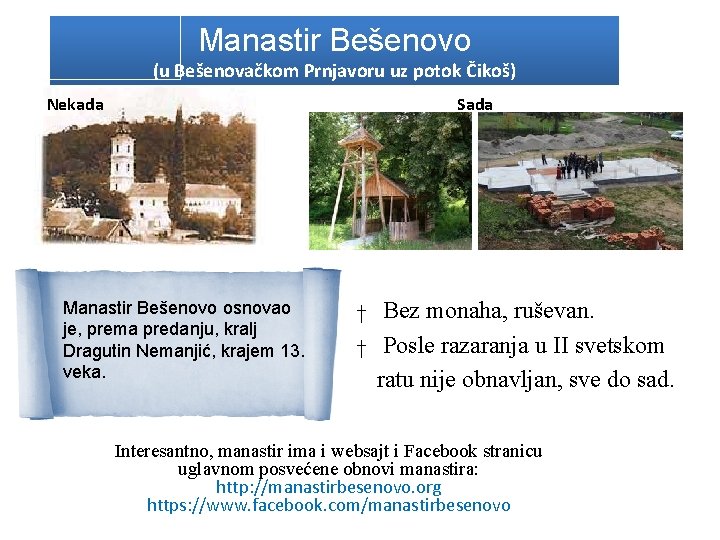 Manastir Bešenovo
(u Bešenovačkom Prnjavoru uz potok Čikoš)

Nekada

Sada

Manastir Bešenovo osnovao je, prema predanju, kralj Dragutin Nemanjić, krajem 13. veka.

† Bez monaha, ruševan.
† Posle razaranja u II svetskom ratu nije obnavljan, sve do sad.

Interesantno, manastir ima i websajt i Facebook stranicu uglavnom posvećene obnovi manastira:
http://manastirbesenovo.org
https://www.facebook.com/manastirbesenovo